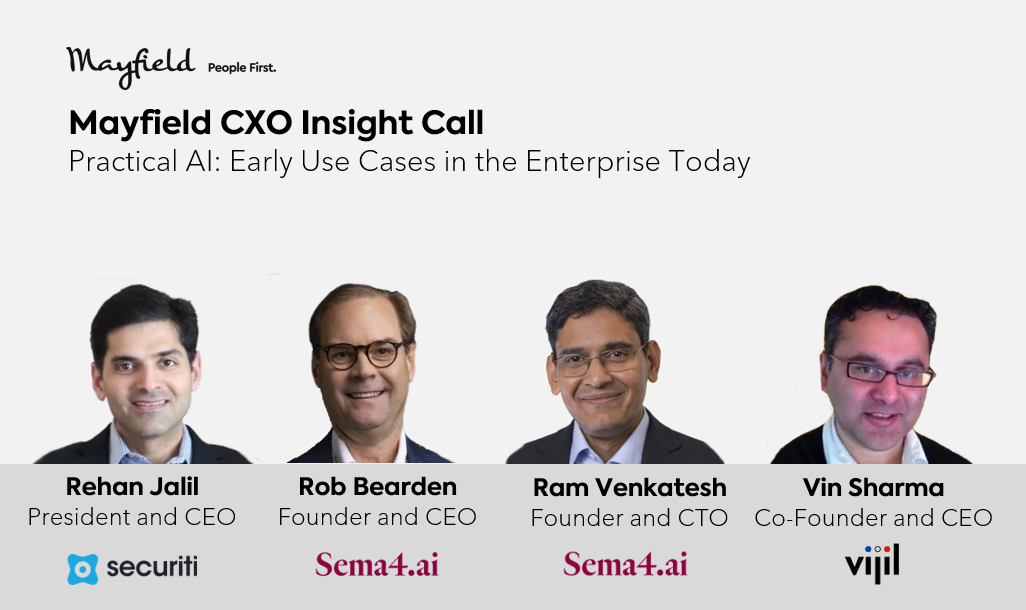 Mayfield People First.

Mayfield CXO Insight Call
Practical AI: Early Use Cases in the Enterprise Today

Rehan Jalil
President and CEO
securiti

Rob Bearden
Founder and CEO
Sema4.ai

Ram Venkatesh
Founder and CTO
Sema4.ai

Vin Sharma
Co-Founder and CEO
vijil